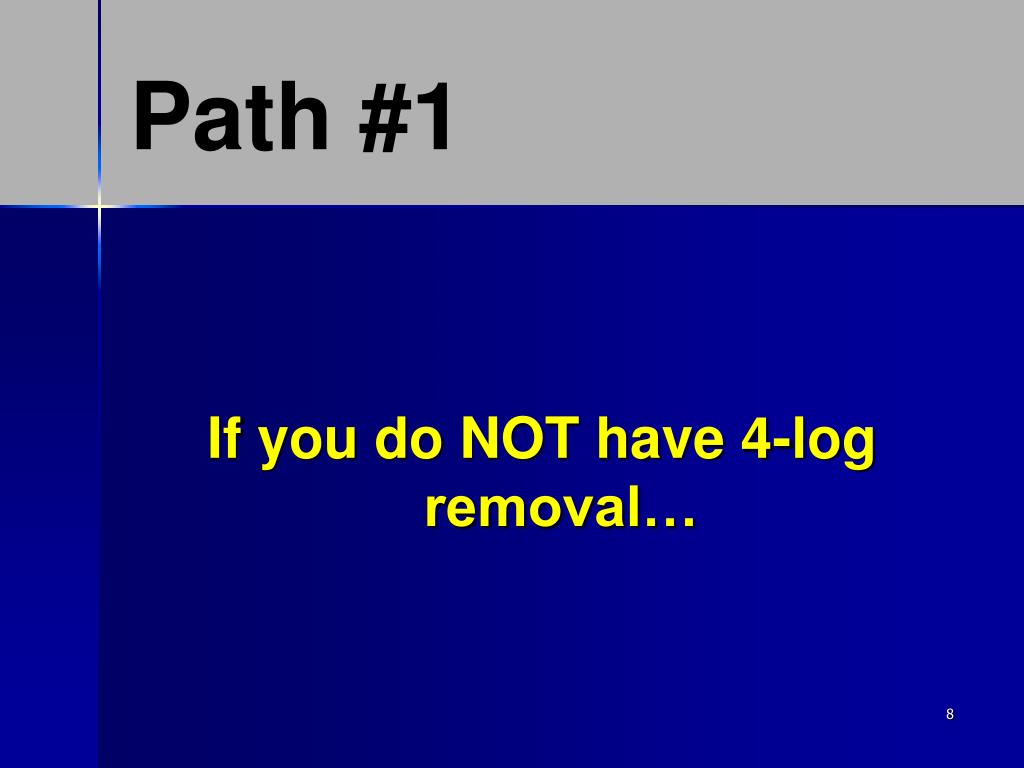 Path #1

If you do NOT have 4-log removal…

8